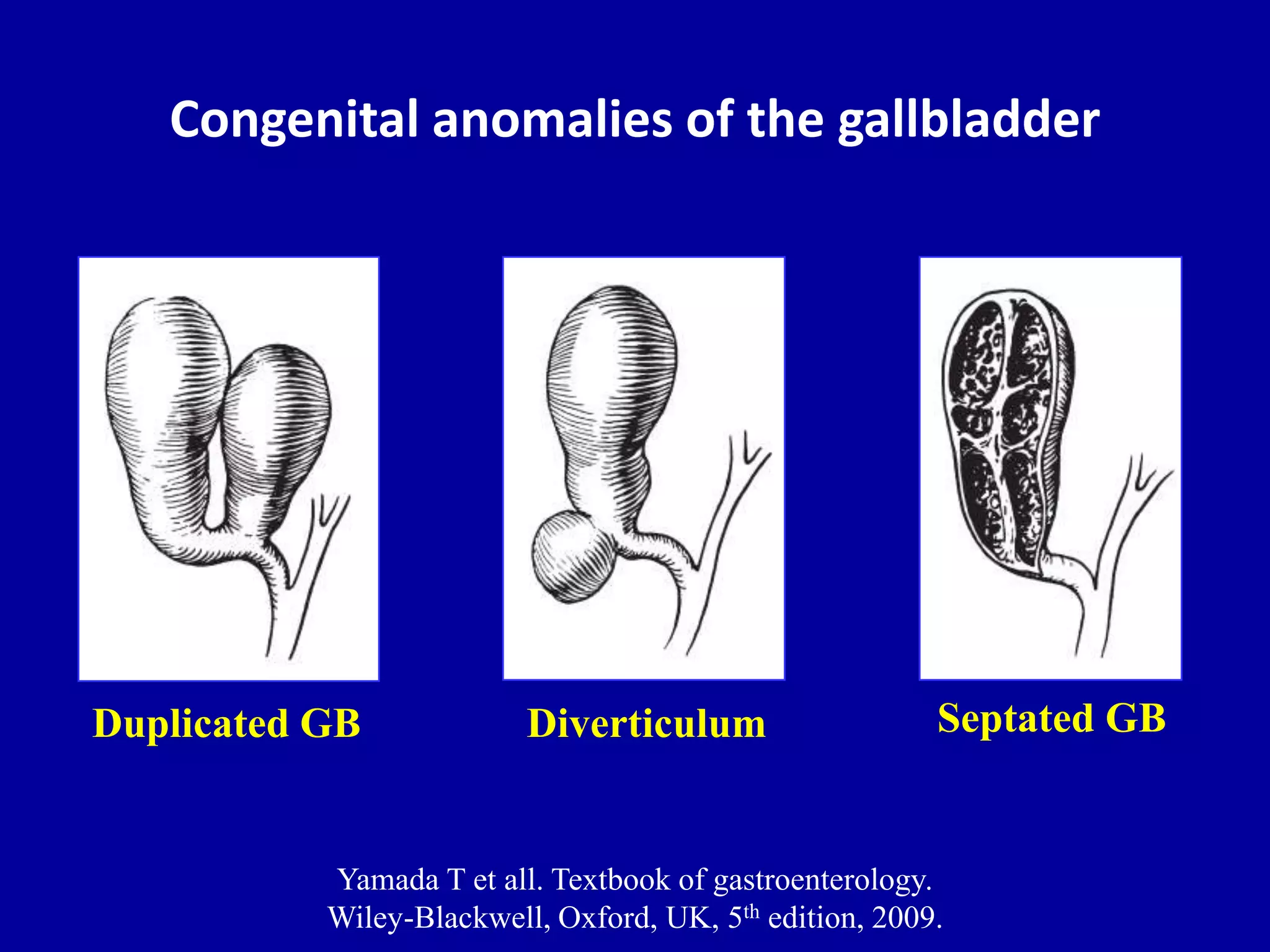 Congenital anomalies of the gallbladder

Duplicated GB

Diverticulum

Septated GB

Yamada T et all. Textbook of gastroenterology. Wiley-Blackwell, Oxford, UK, 5$^{th}$ edition, 2009.